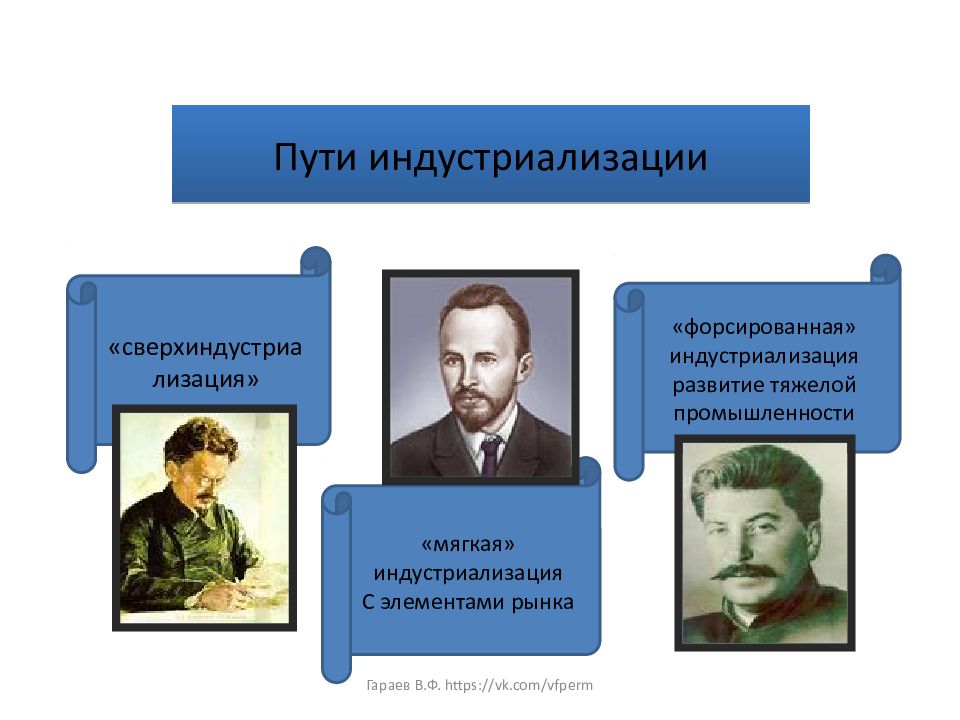 Пути индустриализации

«сверхиндустриа лизация»

«мягкая» индустриализация С элементами рынка

«форсированная» индустриализация развитие тяжелой промышленности

Гараев В.Ф. https://vk.com/vfperm